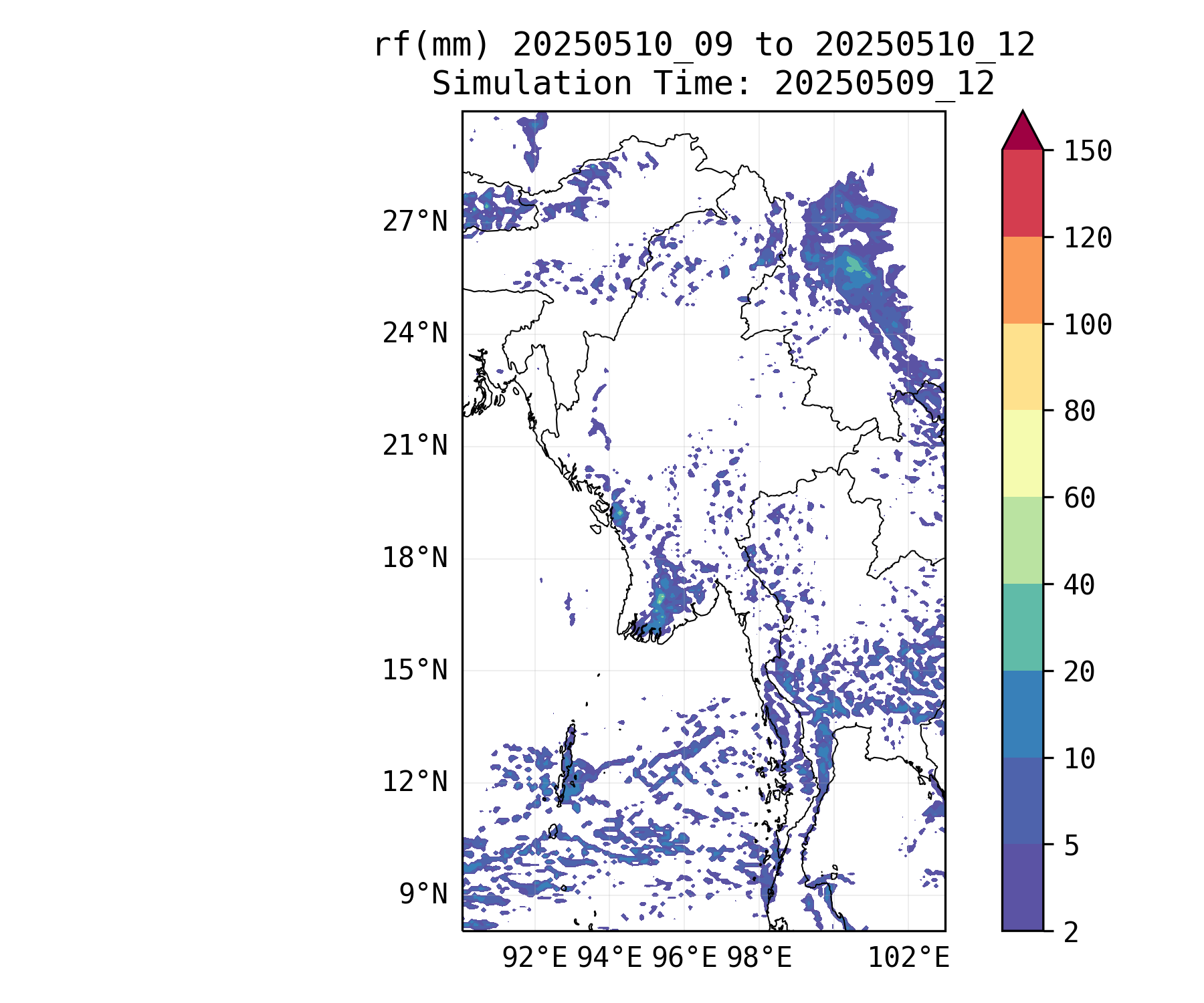 rf(mm) 20250510_09 to 20250510_12
Simulation Time: 20250509_12

27°N
24°N
21°N
18°N
15°N
12°N
9°N

92°E 94°E 96°E 98°E 102°E

150
120
100
80
60
40
20
10
5
2